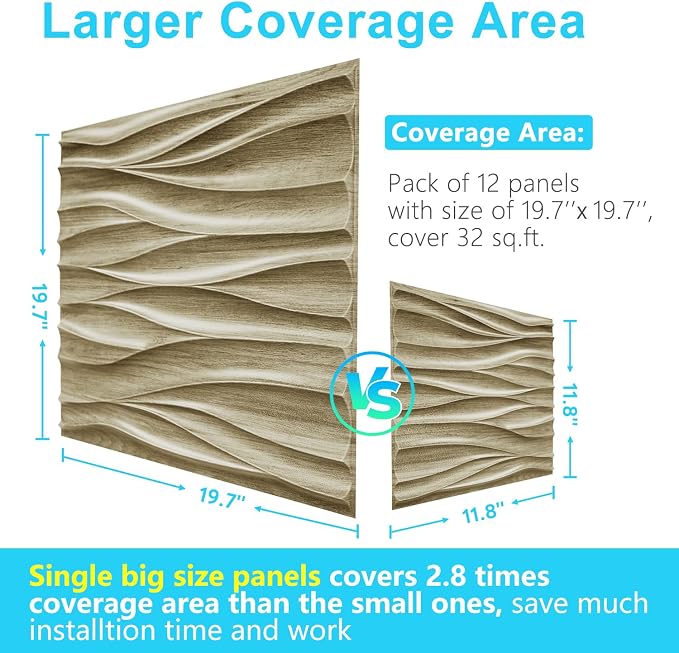 Larger Coverage Area

Coverage Area:

Pack of 12 panels with size of 19.7''x 19.7'', cover 32 sq.ft.

19.7"

19.7"

VS

11.8"

11.8"

Single big size panels covers 2.8 times coverage area than the small ones, save much installtion time and work